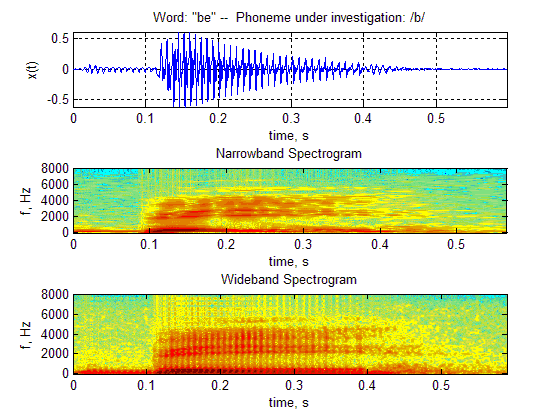 Word: "be" -- Phoneme under investigation: /b/

x(t)

0.5
0
-0.5

0 0.1 0.2 0.3 0.4 0.5

time, s

Narrowband Spectrogram

f, Hz

8000
6000
4000
2000
0

0 0.1 0.2 0.3 0.4 0.5

time, s

Wideband Spectrogram

f, Hz

8000
6000
4000
2000
0

0 0.1 0.2 0.3 0.4 0.5

time, s